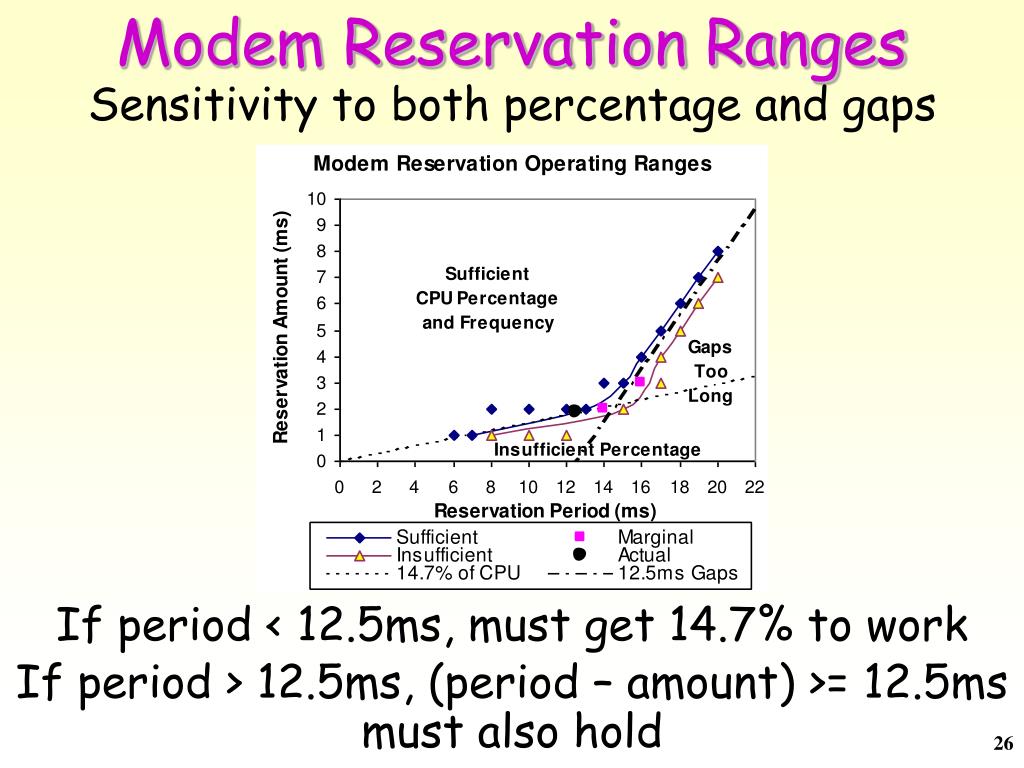 Modem Reservation Ranges
Sensitivity to both percentage and gaps

Modem Reservation Operating Ranges

Reservation Amount (ms)

10
9
8
7
6
5
4
3
2
1
0

Sufficient CPU Percentage and Frequency

Gaps Too Long

Insufficient Percentage

0 2 4 6 8 10 12 14 16 18 20 22

Reservation Period (ms)

Sufficient
Insufficient
14.7% of CPU
Marginal
Actual
12.5ms Gaps

If period < 12.5ms, must get 14.7% to work
If period > 12.5ms, (period – amount) >= 12.5ms must also hold

26